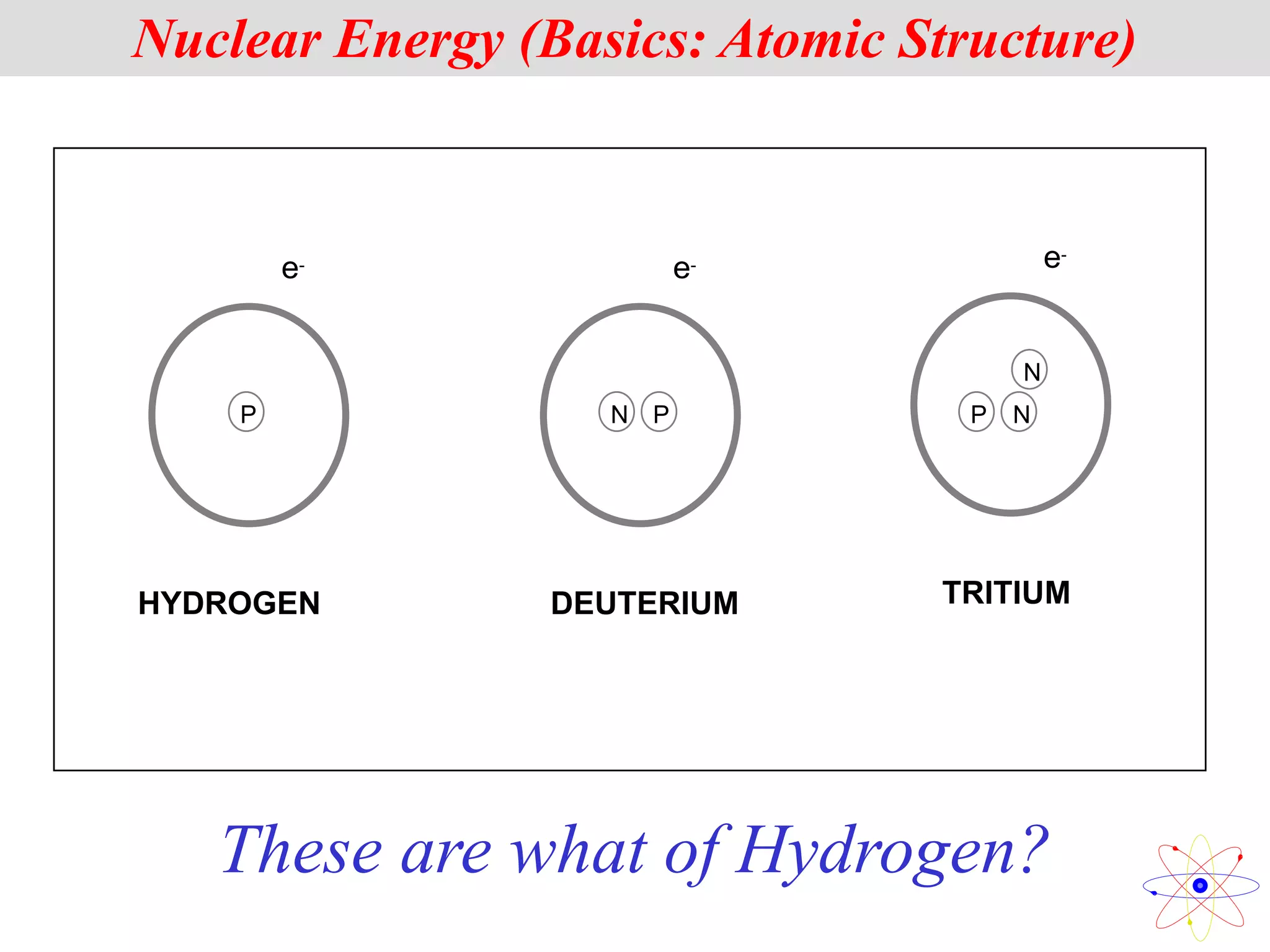 Nuclear Energy (Basics: Atomic Structure)

$e^-$

P

HYDROGEN

$e^-$

N P

DEUTERIUM

$e^-$

N

P N

TRITIUM

These are what of Hydrogen?